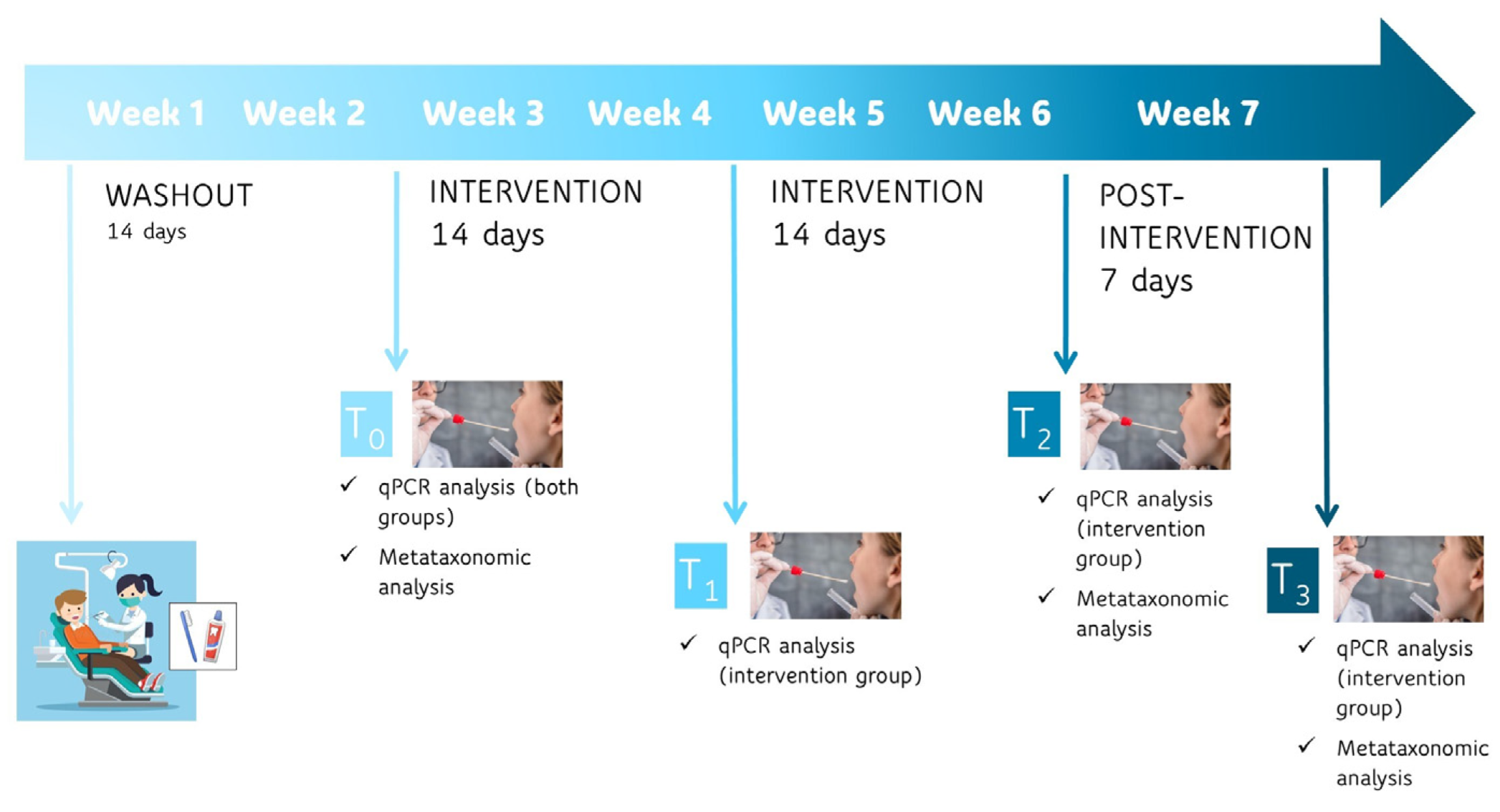 Week 1 Week 2 Week 3 Week 4 Week 5 Week 6 Week 7

WASHOUT
14 days

INTERVENTION
14 days

INTERVENTION
14 days

POST-INTERVENTION
7 days

$T_0$

✓ qPCR analysis (both groups)

✓ Metataxonomic analysis

$T_1$

✓ qPCR analysis (intervention group)

$T_2$

✓ qPCR analysis (intervention group)

✓ Metataxonomic analysis

$T_3$

✓ qPCR analysis (intervention group)

✓ Metataxonomic analysis